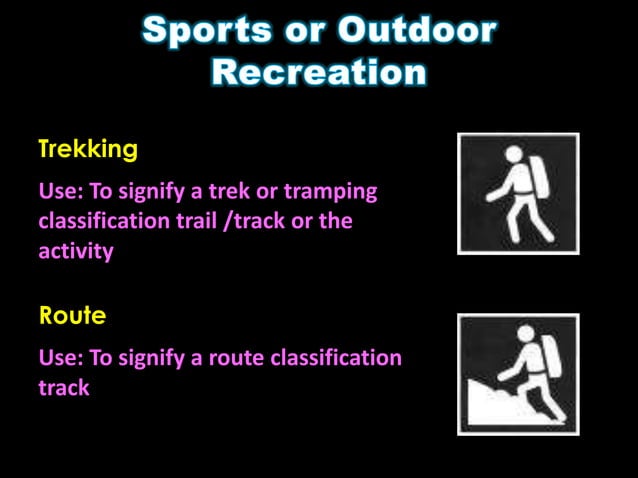 Sports or Outdoor Recreation

Trekking

Use: To signify a trek or tramping classification trail /track or the activity

Route

Use: To signify a route classification track